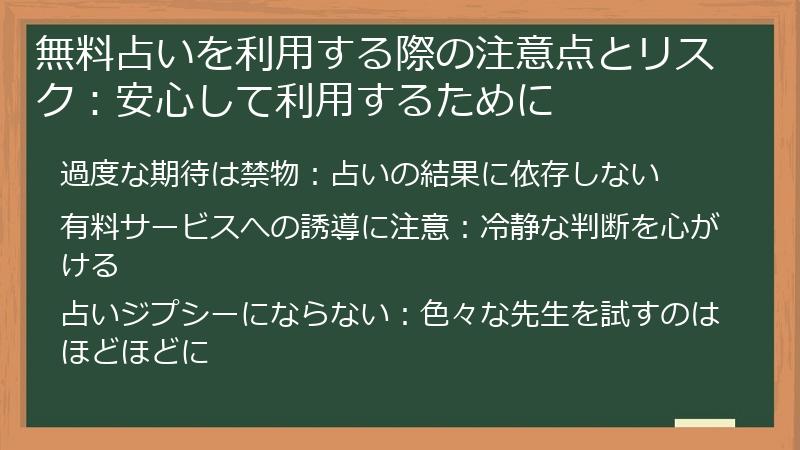 無料占いを利用する際の注意点とリスク：安心して利用するために

過度な期待は禁物：占いの結果に依存しない

有料サービスへの誘導に注意：冷静な判断を心がける

占いジプシーにならない：色々な先生を試すのはほどほどに